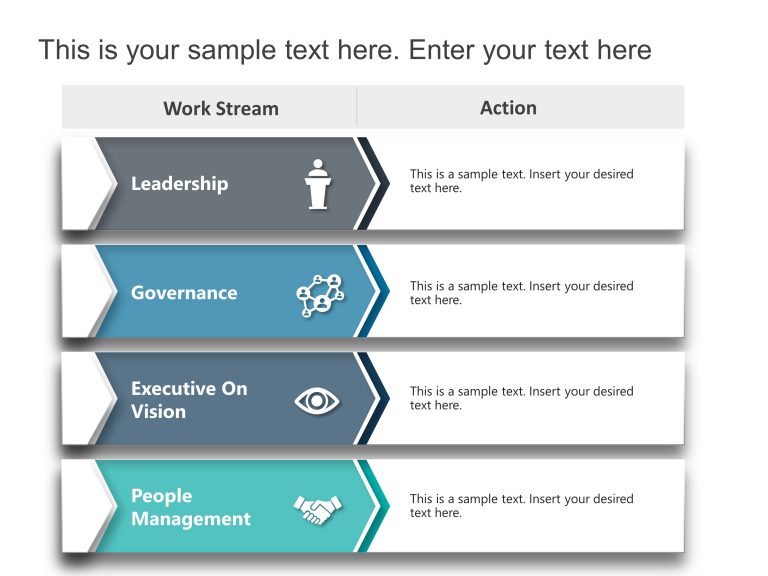 This is your sample text here. Enter your text here

| Work Stream | Action |
|---|---|
| Leadership | This is a sample text. Insert your desired text here. |
| Governance | This is a sample text. Insert your desired text here. |
| Executive On Vision | This is a sample text. Insert your desired text here. |
| People Management | This is a sample text. Insert your desired text here. |